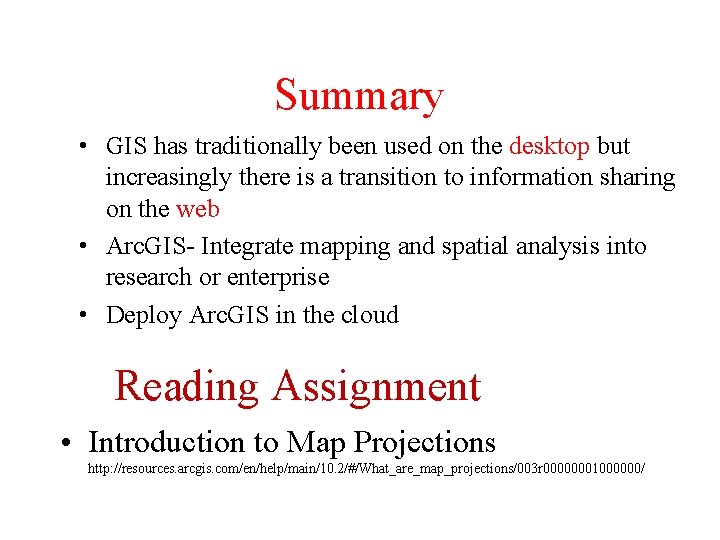 Summary

• GIS has traditionally been used on the desktop but increasingly there is a transition to information sharing on the web

• ArcGIS- Integrate mapping and spatial analysis into research or enterprise

• Deploy ArcGIS in the cloud

Reading Assignment

• Introduction to Map Projections
http://resources.arcgis.com/en/help/main/10.2/#/What_are_map_projections/003r00000001000000/